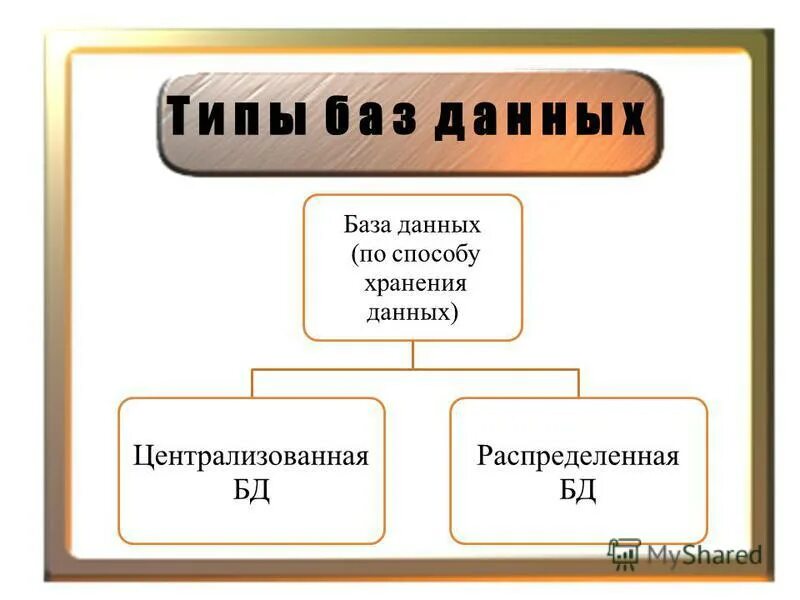 Типы баз данных

База данных (по способу хранения данных)

Централизованная БД

Распределенная БД

MyShared